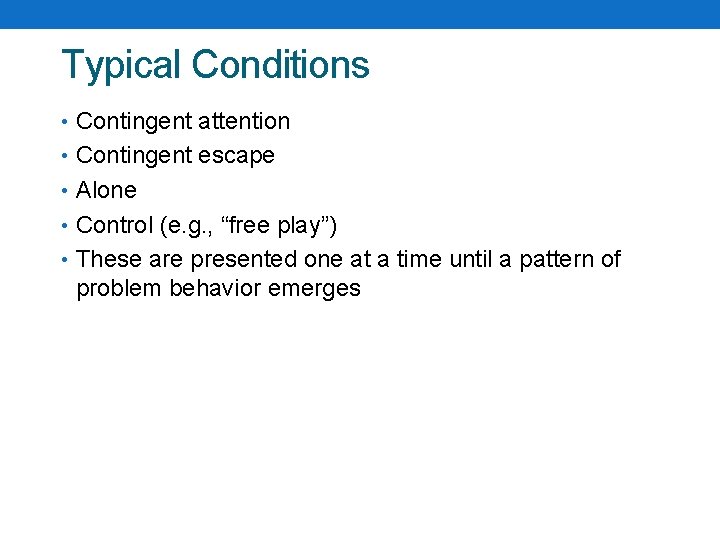 Typical Conditions

• Contingent attention
• Contingent escape
• Alone
• Control (e.g., “free play”)
• These are presented one at a time until a pattern of problem behavior emerges